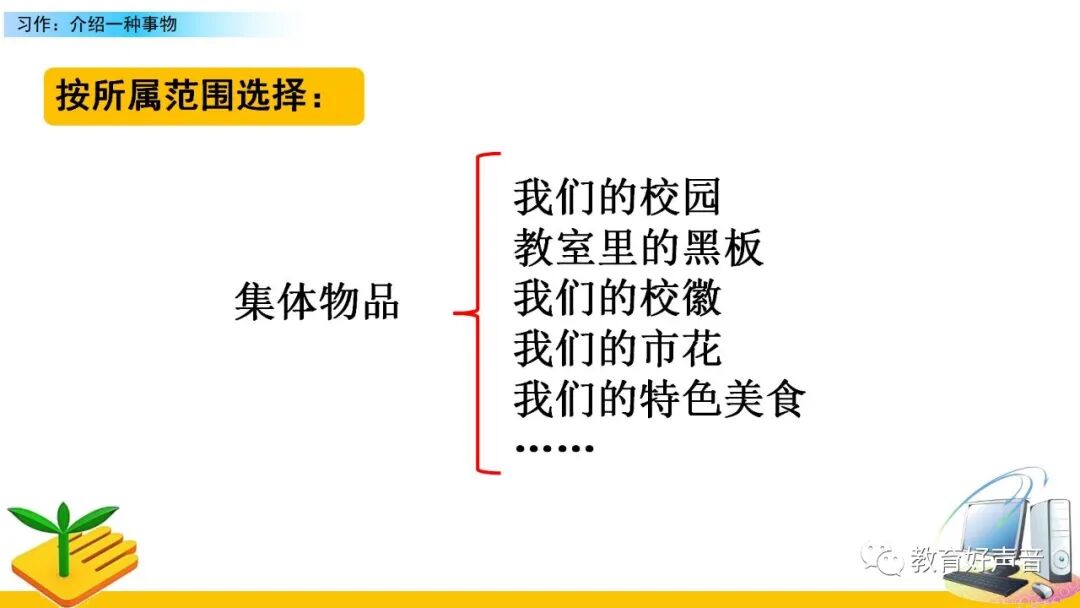 习作：介绍一种事物

按所属范围选择：

集体物品

我们的校园
教室里的黑板
我们的校徽
我们的市花
我们的特色美食
……

教育好声音